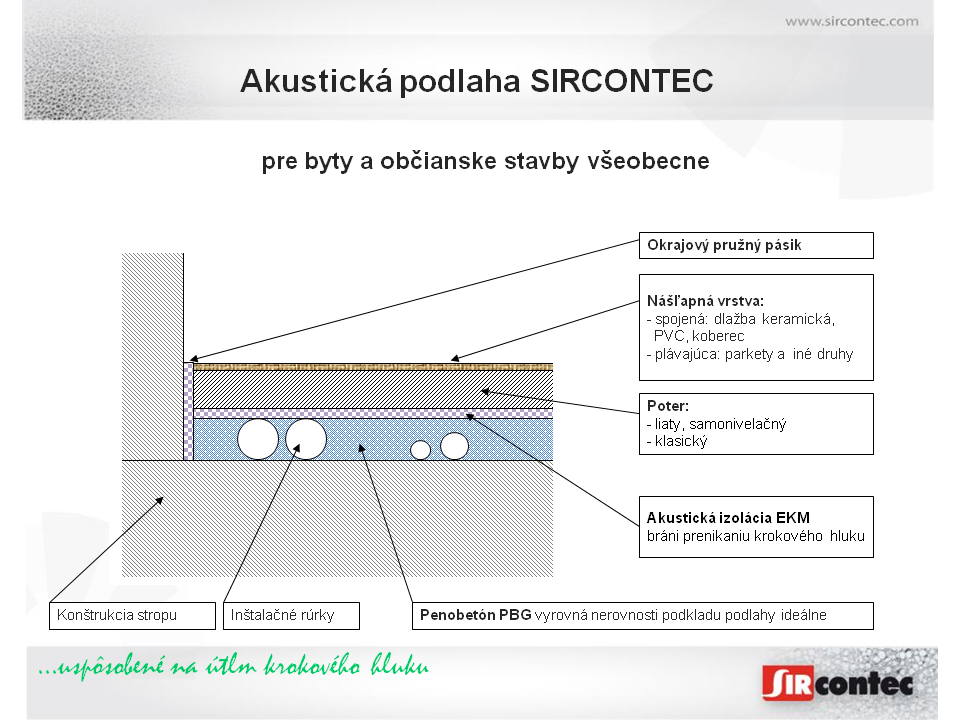 www.sircontec.com

Akustická podlaha SIRCONTEC

pre byty a občianske stavby všeobecne

Okrajový pružný pásik

Nášľapná vrstva:
- spojená: dlažba keramická, PVC, koberec
- plávajúca: parkety a iné druhy

Poter:
- liaty, samonivelačný
- klasický

Akustická izolácia EKM
bráni prenikaniu krokového hluku

Konštrukcia stropu

Inštalačné rúrky

Penobetón PBG vyrovná nerovnosti podkladu podlahy ideálne

...uspôsobené na útlm krokového hluku

SIRcontec